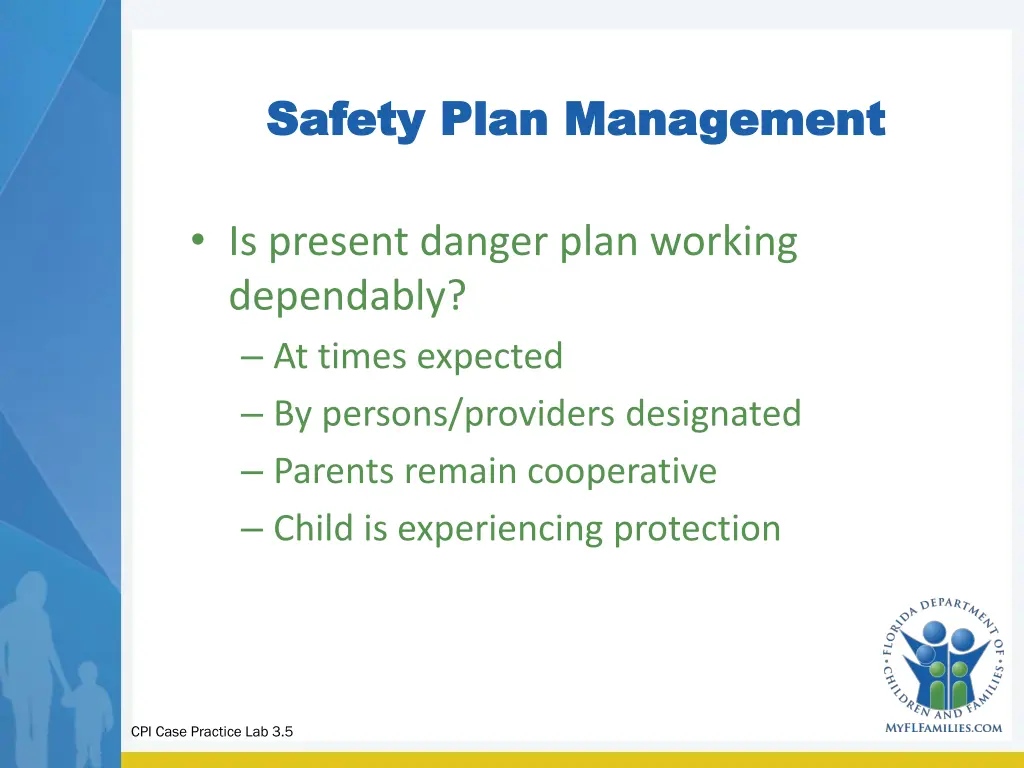 Safety Plan Management

• Is present danger plan working dependably?
– At times expected
– By persons/providers designated
– Parents remain cooperative
– Child is experiencing protection

FLORIDA DEPARTMENT OF CHILDREN AND FAMILIES
MYFLFAMILIES.COM

CPI Case Practice Lab 3.5